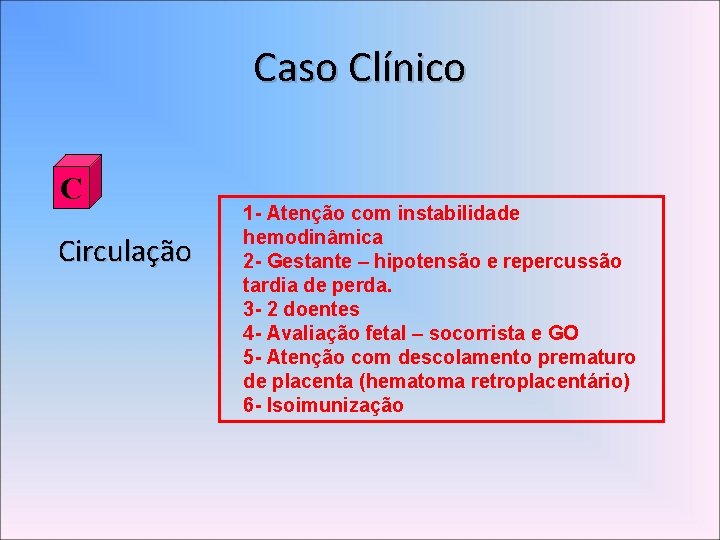 Caso Clínico

C

Circulação

1- Atenção com instabilidade hemodinâmica
2- Gestante – hipotensão e repercussão tardia de perda.
3- 2 doentes
4- Avaliação fetal – socorrista e GO
5- Atenção com descolamento prematuro de placenta (hematoma retroplacentário)
6- Isoimunização